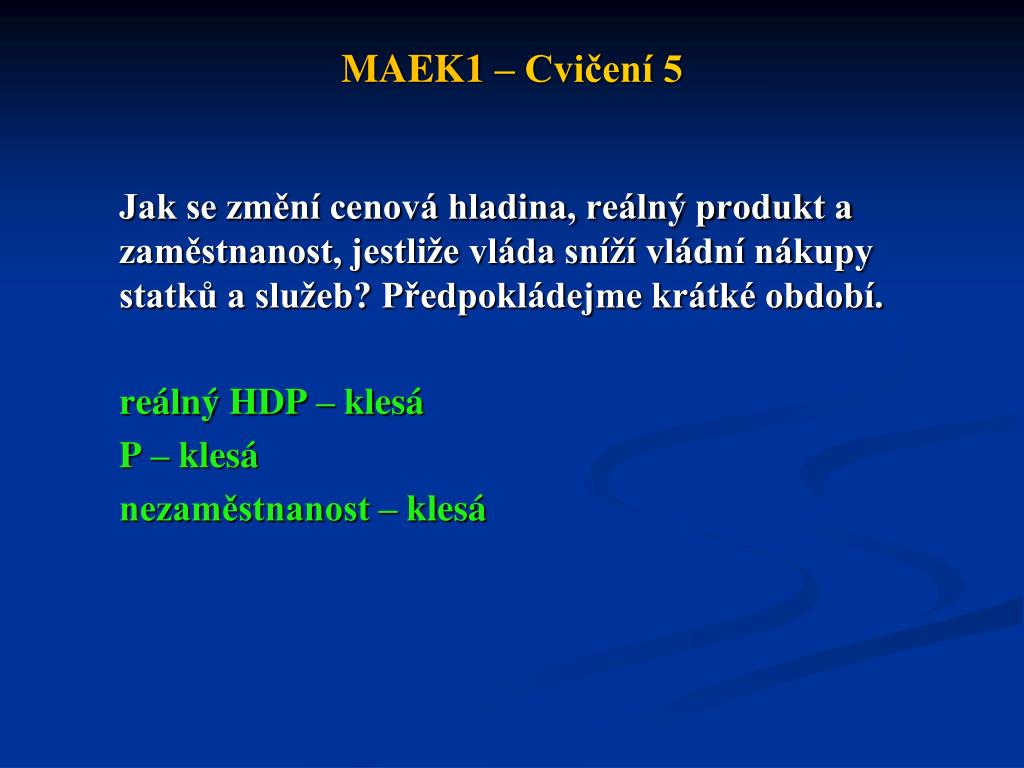 MAEK1 – Cvičení 5

Jak se změní cenová hladina, reálný produkt a zaměstnanost, jestliže vláda sníží vládní nákupy statků a služeb? Předpokládejme krátké období.

reálný HDP – klesá
P – klesá
nezaměstnanost – klesá